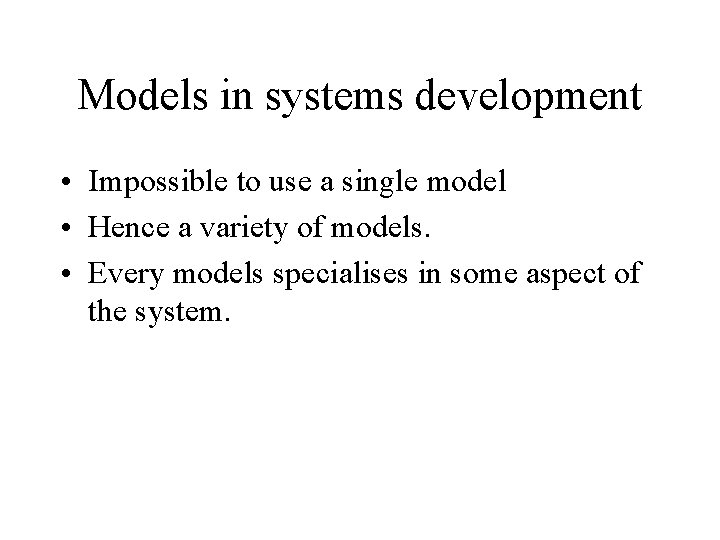 Models in systems development

• Impossible to use a single model
• Hence a variety of models.
• Every models specialises in some aspect of the system.